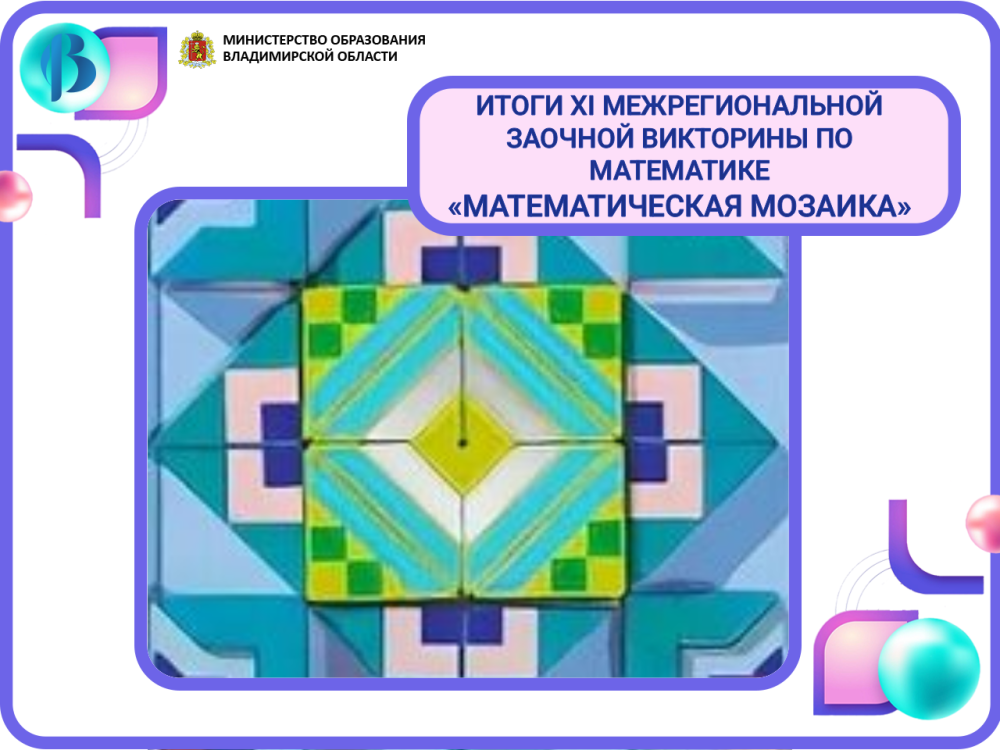 МИНИСТЕРСТВО ОБРАЗОВАНИЯ ВЛАДИМИРСКОЙ ОБЛАСТИ

ИТОГИ XI МЕЖРЕГИОНАЛЬНОЙ ЗАОЧНОЙ ВИКТОРИНЫ ПО МАТЕМАТИКЕ «МАТЕМАТИЧЕСКАЯ МОЗАИКА»